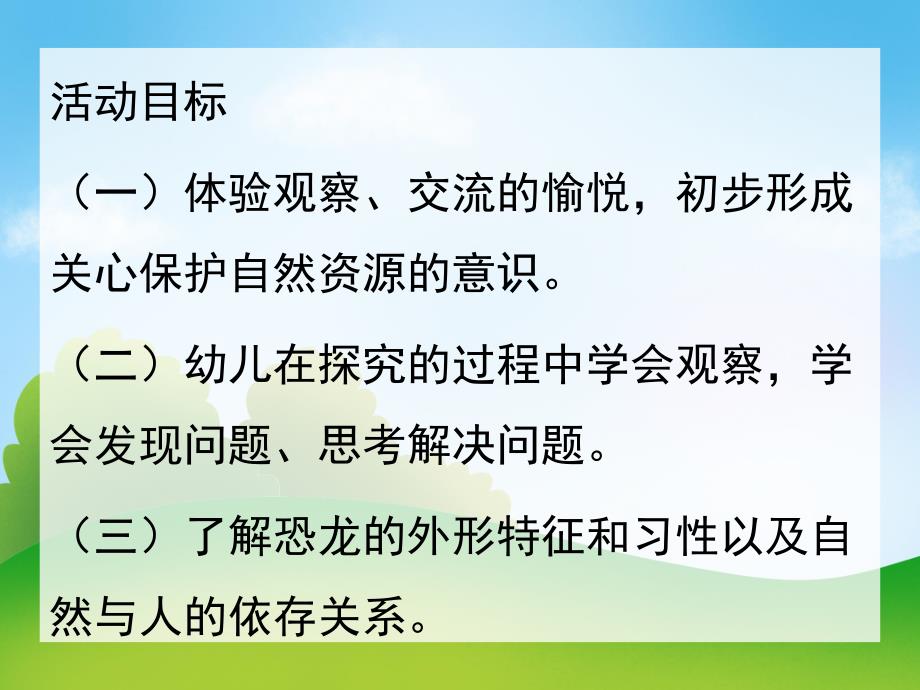 活动目标

（一）体验观察、交流的愉悦，初步形成关心保护自然资源的意识。

（二）幼儿在探究的过程中学会观察，学会发现问题、思考解决问题。

（三）了解恐龙的外形特征和习性以及自然与人的依存关系。